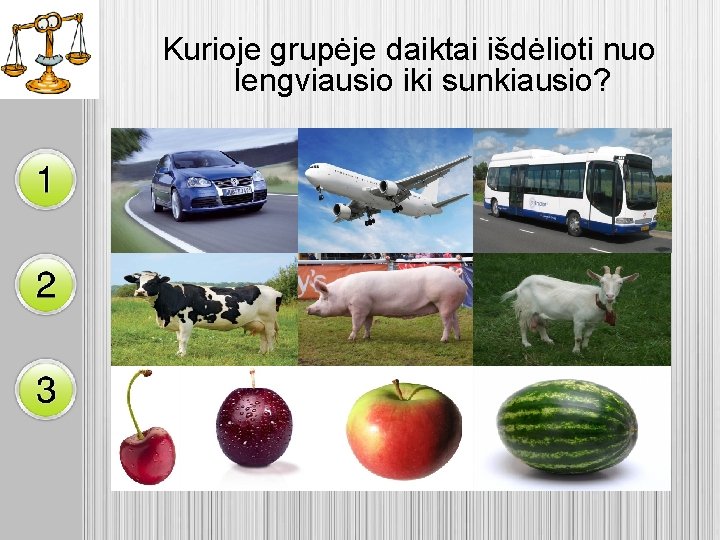 Kurioje grupėje daiktai išdėlioti nuo lengviausio iki sunkiausio?

1

2

3